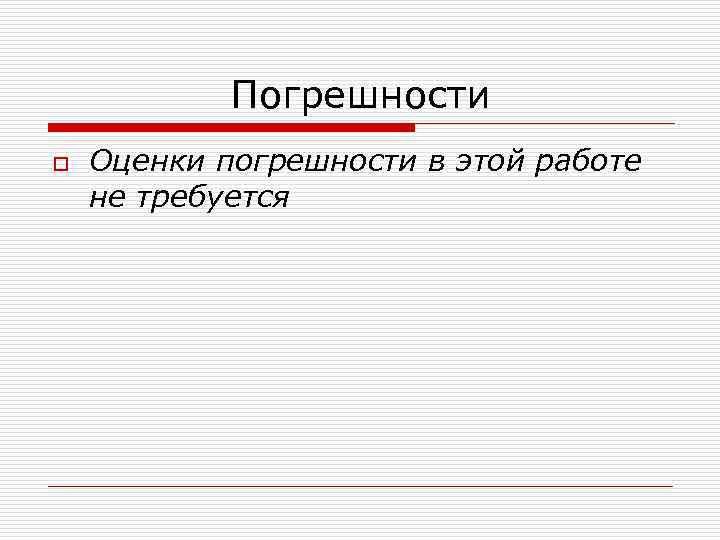 Погрешности

Оценки погрешности в этой работе не требуется